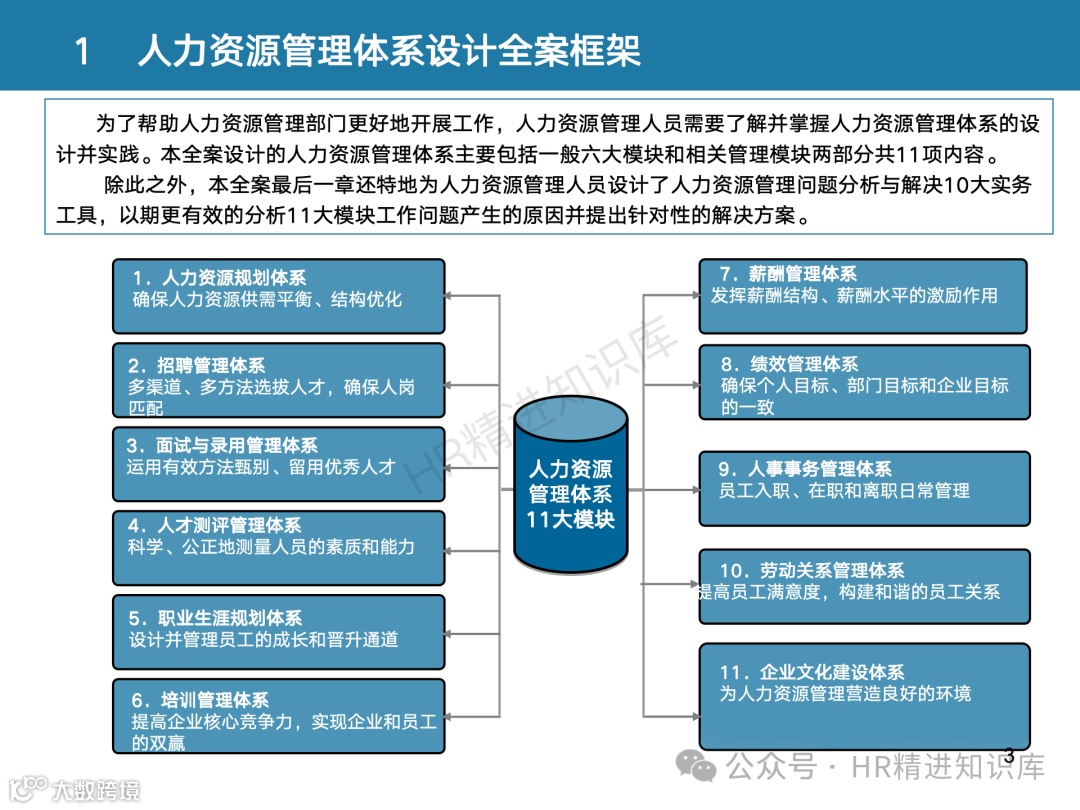 1　人力资源管理体系设计全案框架

为了帮助人力资源管理部门更好地开展工作，人力资源管理人员需要了解并掌握人力资源管理体系的设计并实践。本全案设计的人力资源管理体系主要包括一般六大模块和相关管理模块两部分共11项内容。

除此之外，本全案最后一章还特地为人力资源管理人员设计了人力资源管理问题分析与解决10大实务工具，以期更有效的分析11大模块工作问题产生的原因并提出针对性的解决方案。

1．人力资源规划体系
确保人力资源供需平衡、结构优化

2．招聘管理体系
多渠道、多方法选拔人才，确保人岗匹配

3．面试与录用管理体系
运用有效方法甄别、留用优秀人才

4．人才测评管理体系
科学、公正地测量人员的素质和能力

5．职业生涯规划体系
设计并管理员工的成长和晋升通道

6．培训管理体系
提高企业核心竞争力，实现企业和员工的双赢

人力资源管理体系11大模块

HR精进知识库

7．薪酬管理体系
发挥薪酬结构、薪酬水平的激励作用

8．绩效管理体系
确保个人目标、部门目标和企业目标的一致

9．人事事务管理体系
员工入职、在职和离职日常管理

10．劳动关系管理体系
提高员工满意度，构建和谐的员工关系

11．企业文化建设体系
为人力资源管理营造良好的环境

3

公众号 · HR精进知识库

大数跨境